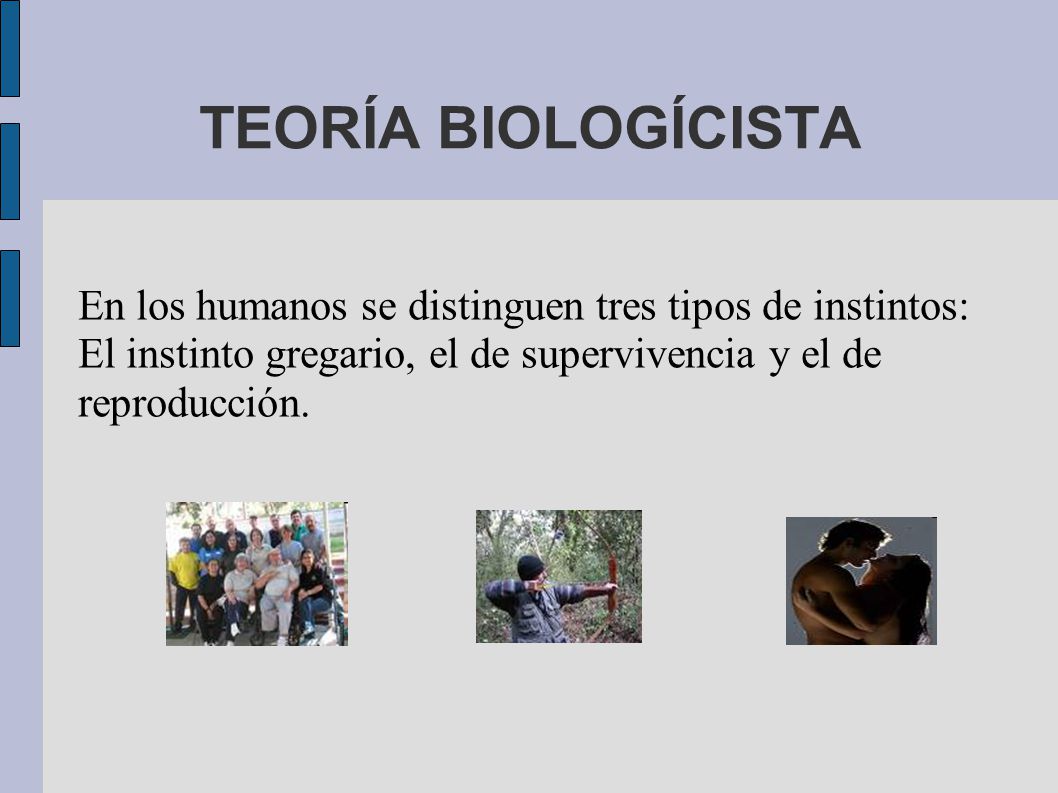 TEORÍA BIOLOGÍCISTA

En los humanos se distinguen tres tipos de instintos: El instinto gregario, el de supervivencia y el de reproducción.